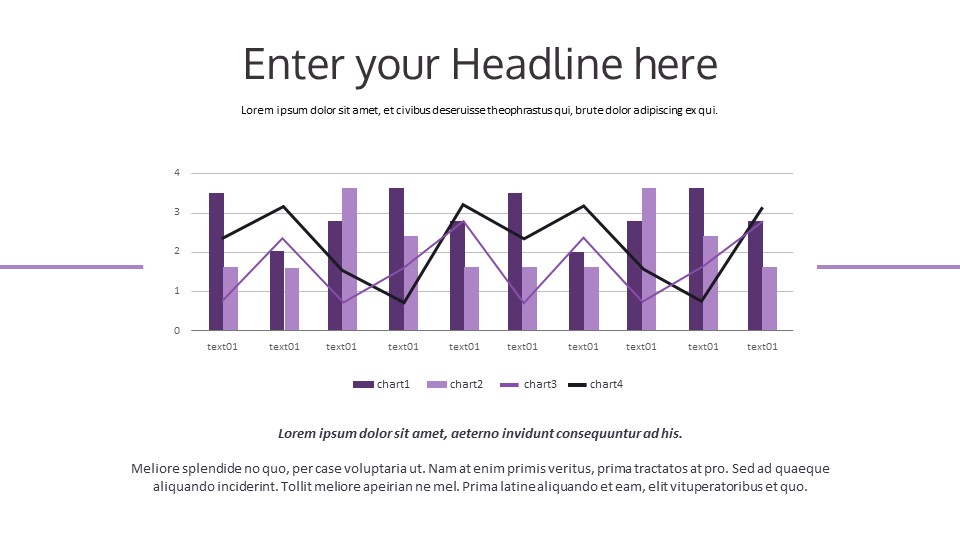 Enter your Headline here

Lorem ipsum dolor sit amet, et civibus deseruisse theophrastus qui, brute dolor adipiscing ex qui.

4
3
2
1
0

text01 text01 text01 text01 text01 text01 text01 text01 text01 text01

chart1 chart2 chart3 chart4

Lorem ipsum dolor sit amet, aeterno invidunt consequuntur ad his.

Meliore splendide no quo, per case voluptaria ut. Nam at enim primis veritus, prima tractatos at pro. Sed ad quaeque aliquando inciderint. Tollit meliore apeirian ne mel. Prima latine aliquando et eam, elit vituperatoribus et quo.